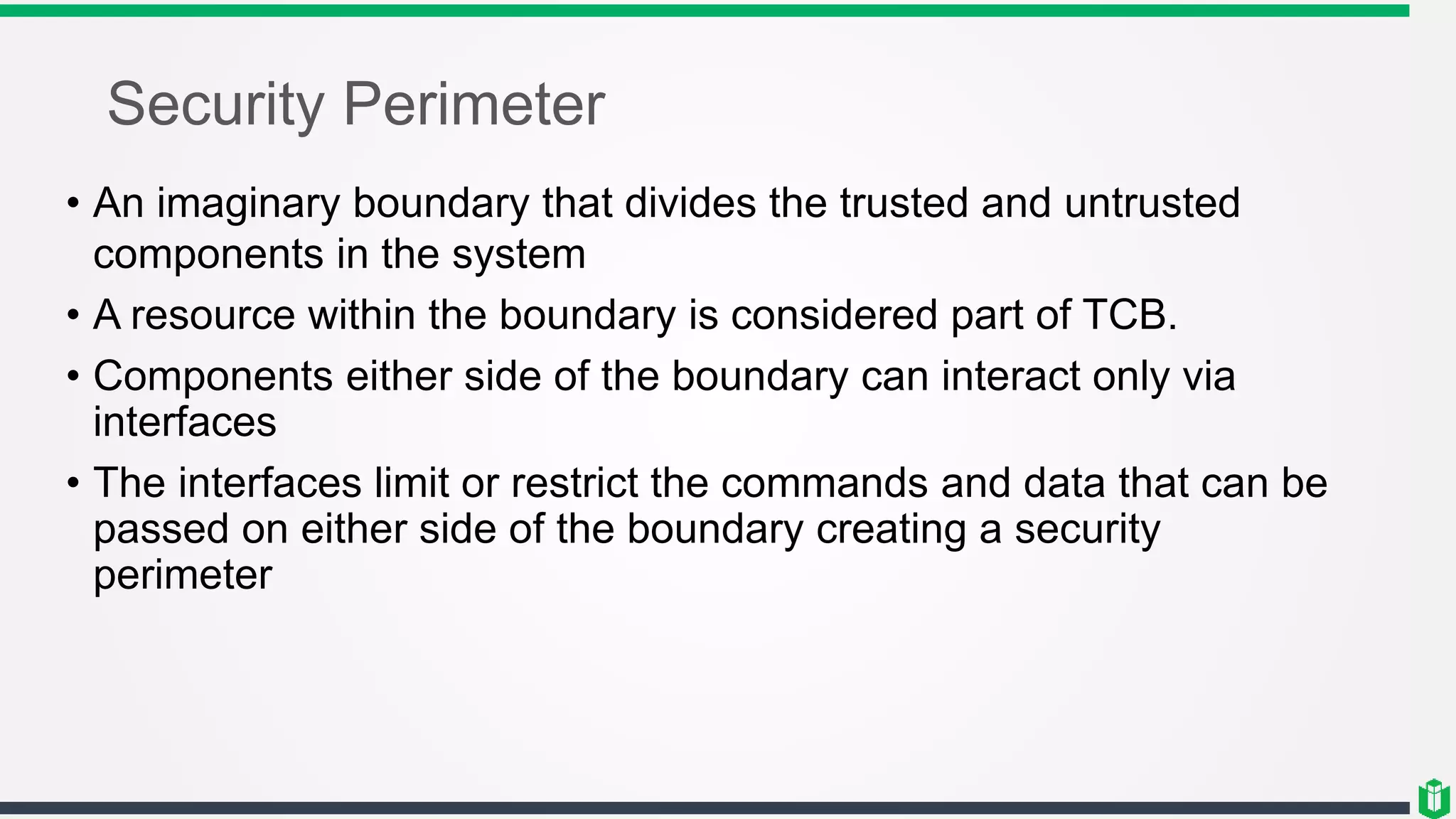 Security Perimeter

• An imaginary boundary that divides the trusted and untrusted components in the system

• A resource within the boundary is considered part of TCB.

• Components either side of the boundary can interact only via interfaces

• The interfaces limit or restrict the commands and data that can be passed on either side of the boundary creating a security perimeter